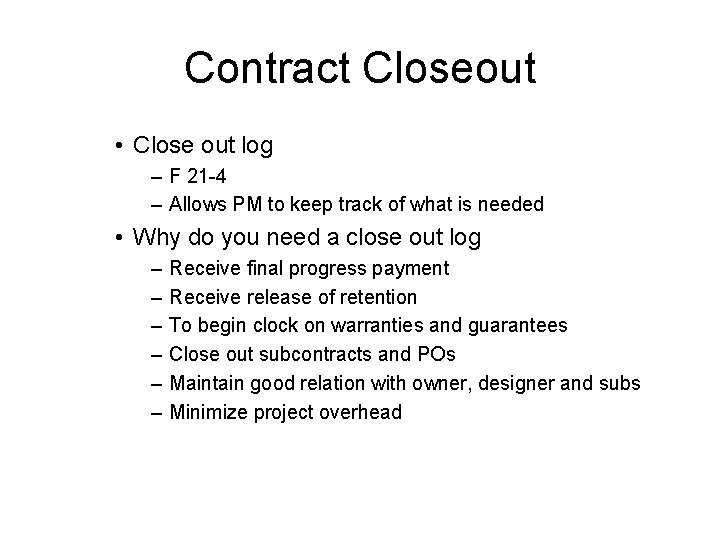 Contract Closeout

• Close out log
  – F 21-4
  – Allows PM to keep track of what is needed
• Why do you need a close out log
  – Receive final progress payment
  – Receive release of retention
  – To begin clock on warranties and guarantees
  – Close out subcontracts and POs
  – Maintain good relation with owner, designer and subs
  – Minimize project overhead